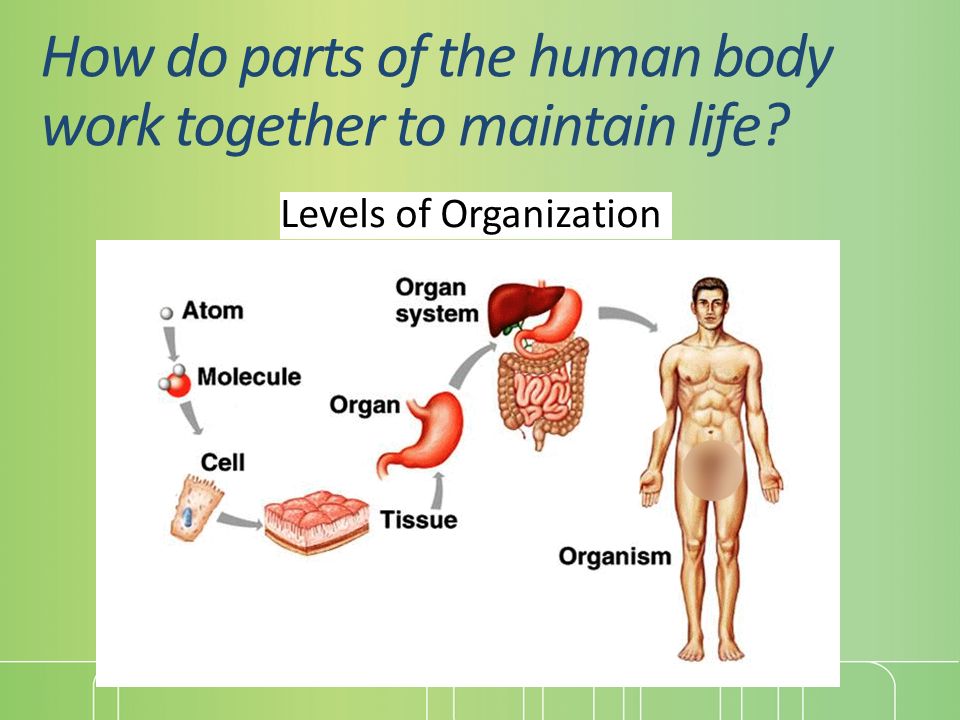 How do parts of the human body work together to maintain life?

Levels of Organization

Atom
Molecule
Cell
Tissue
Organ
Organ system
Organism